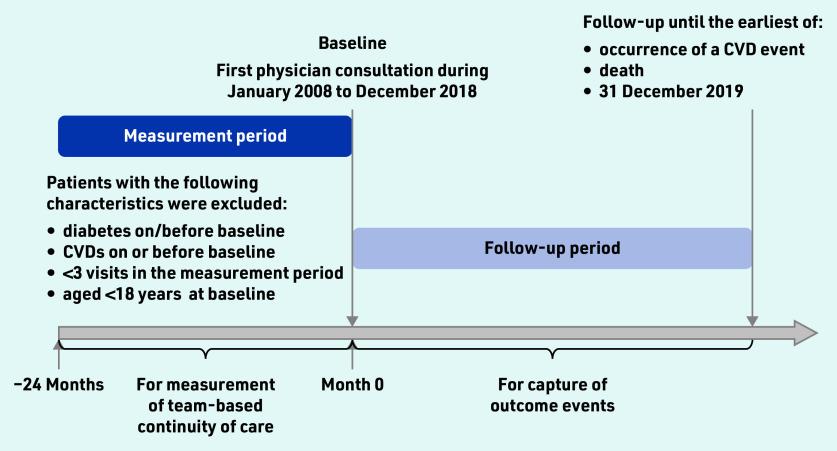 Baseline
First physician consultation during January 2008 to December 2018

Follow-up until the earliest of:
• occurrence of a CVD event
• death
• 31 December 2019

Measurement period

Patients with the following characteristics were excluded:
• diabetes on/before baseline
• CVDs on or before baseline
• <3 visits in the measurement period
• aged <18 years at baseline

Follow-up period

−24 Months

For measurement of team-based continuity of care

Month 0

For capture of outcome events